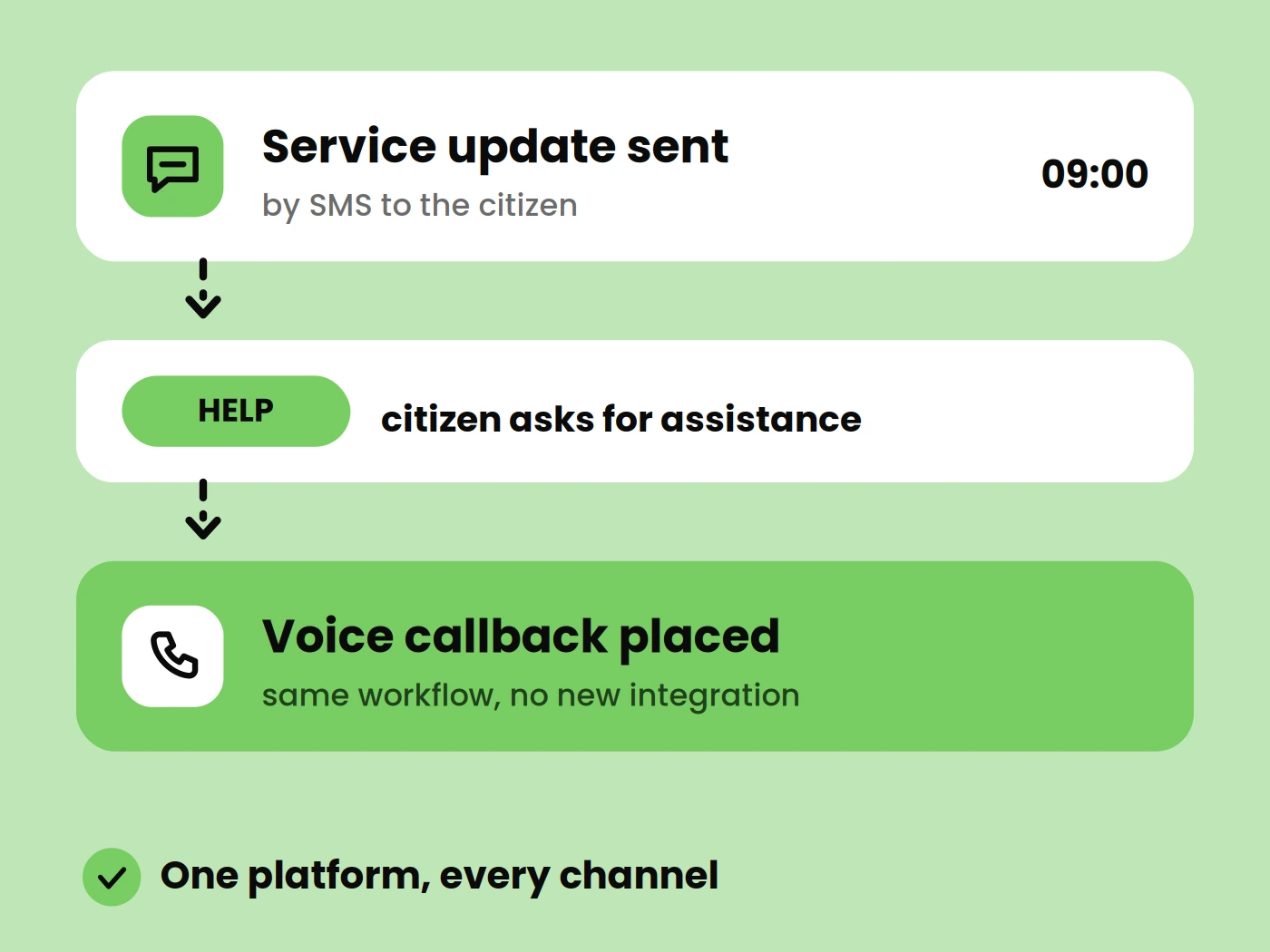 Service update sent
by SMS to the citizen

09:00

HELP

citizen asks for assistance

Voice callback placed
same workflow, no new integration

One platform, every channel